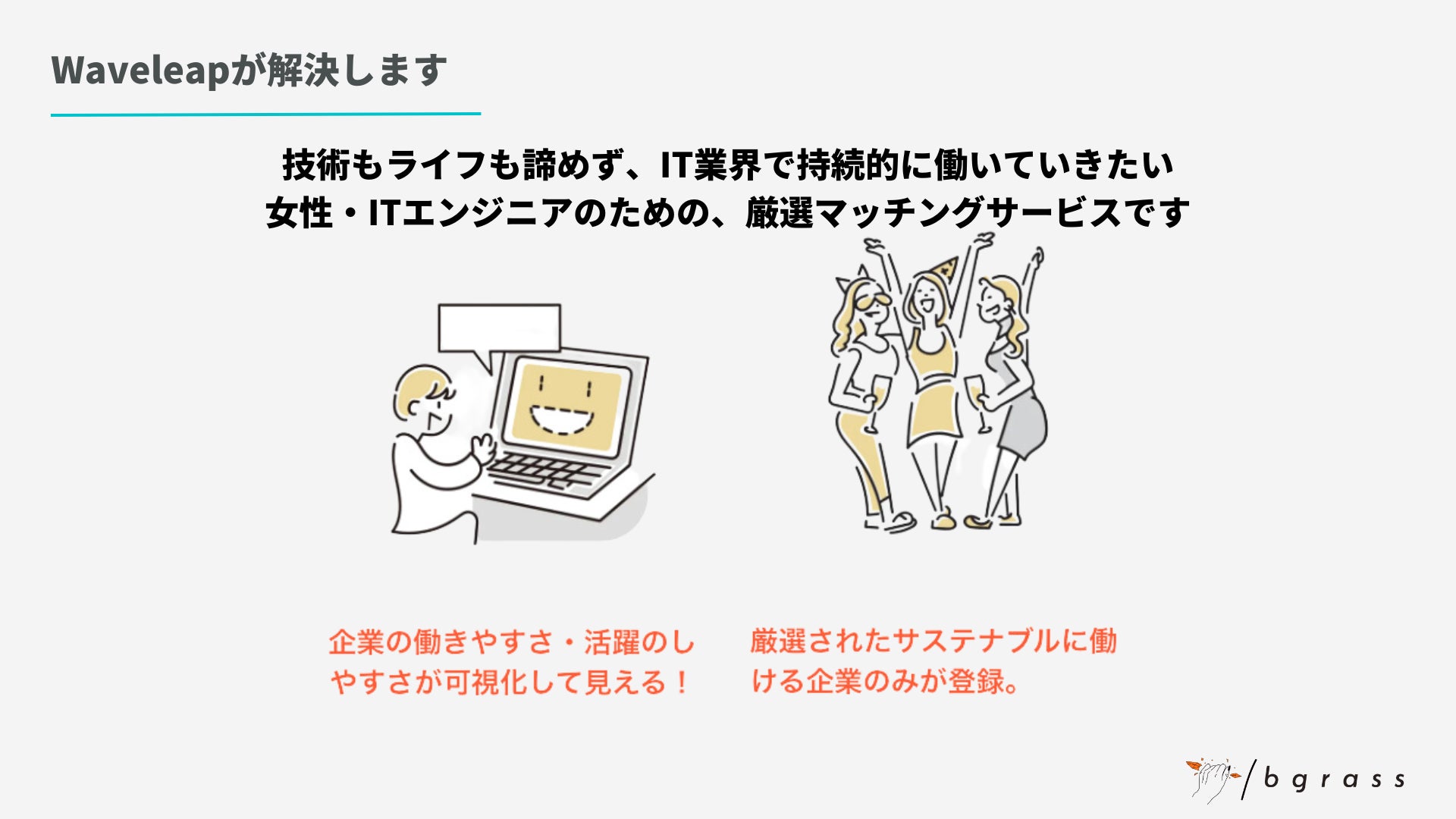 Waveleapが解決します

技術もライフも諦めず、IT業界で持続的に働いていきたい
女性・ITエンジニアのための、厳選マッチングサービスです

企業の働きやすさ・活躍のしやすさが可視化して見える！

厳選されたサステナブルに働ける企業のみが登録。

bgrass